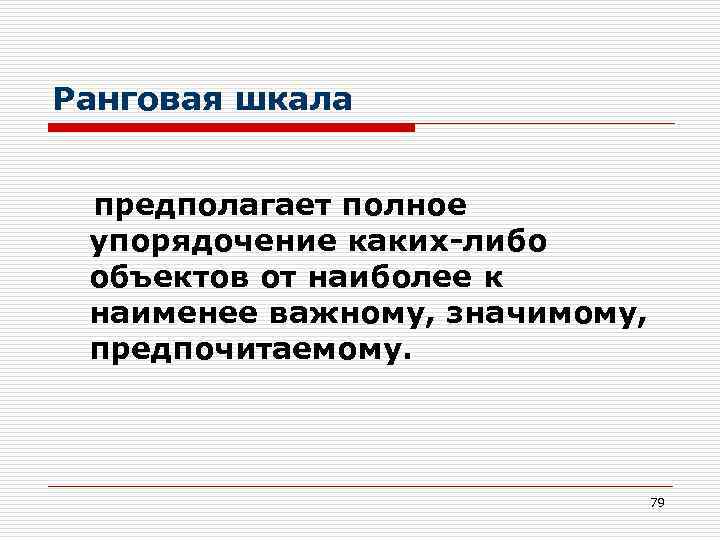 Ранговая шкала

предполагает полное упорядочение каких-либо объектов от наиболее к наименее важному, значимому, предпочитаемому.

79